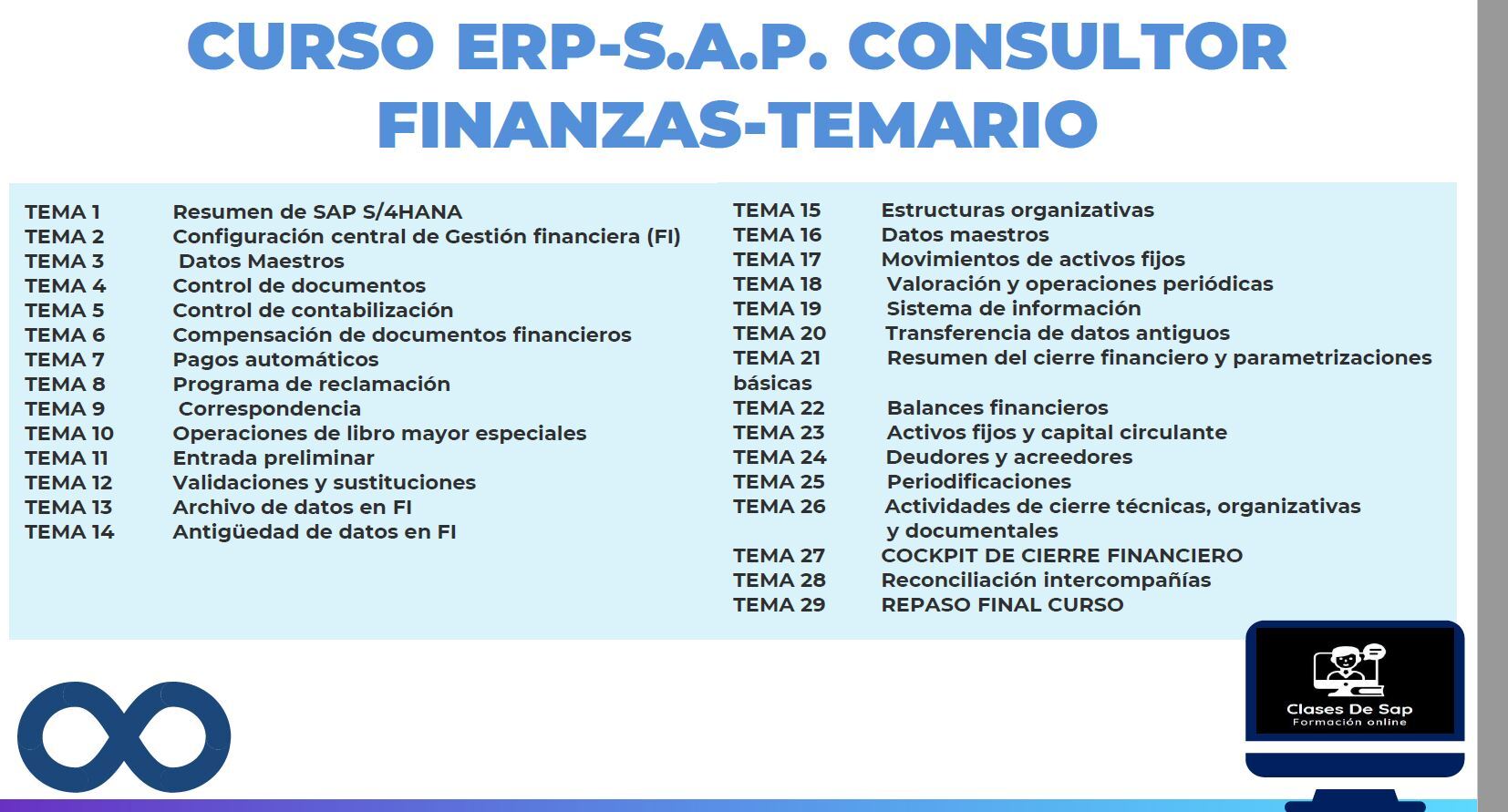 CURSO ERP-S.A.P. CONSULTOR FINANZAS-TEMARIO

TEMA 1 Resumen de SAP S/4HANA
TEMA 2 Configuración central de Gestión financiera (FI)
TEMA 3 Datos Maestros
TEMA 4 Control de documentos
TEMA 5 Control de contabilización
TEMA 6 Compensación de documentos financieros
TEMA 7 Pagos automáticos
TEMA 8 Programa de reclamación
TEMA 9 Correspondencia
TEMA 10 Operaciones de libro mayor especiales
TEMA 11 Entrada preliminar
TEMA 12 Validaciones y sustituciones
TEMA 13 Archivo de datos en FI
TEMA 14 Antigüedad de datos en FI

TEMA 15 Estructuras organizativas
TEMA 16 Datos maestros
TEMA 17 Movimientos de activos fijos
TEMA 18 Valoración y operaciones periódicas
TEMA 19 Sistema de información
TEMA 20 Transferencia de datos antiguos
TEMA 21 Resumen del cierre financiero y parametrizaciones básicas
TEMA 22 Balances financieros
TEMA 23 Activos fijos y capital circulante
TEMA 24 Deudores y acreedores
TEMA 25 Periodificaciones
TEMA 26 Actividades de cierre técnicas, organizativas y documentales
TEMA 27 COCKPIT DE CIERRE FINANCIERO
TEMA 28 Reconciliación intercompañías
TEMA 29 REPASO FINAL CURSO

Clases De Sap
Formación online